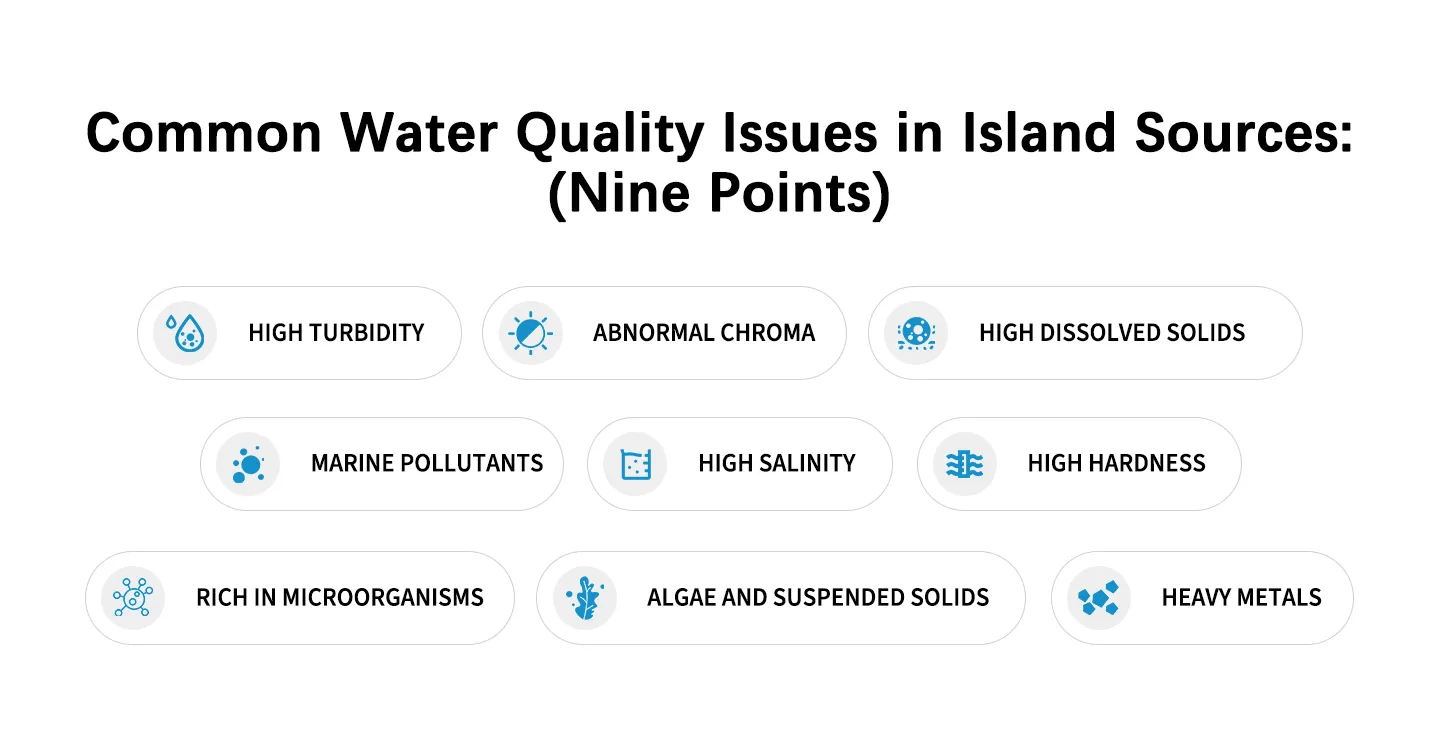 Common Water Quality Issues in Island Sources: (Nine Points)

HIGH TURBIDITY

ABNORMAL CHROMA

HIGH DISSOLVED SOLIDS

MARINE POLLUTANTS

HIGH SALINITY

HIGH HARDNESS

RICH IN MICROORGANISMS

ALGAE AND SUSPENDED SOLIDS

HEAVY METALS